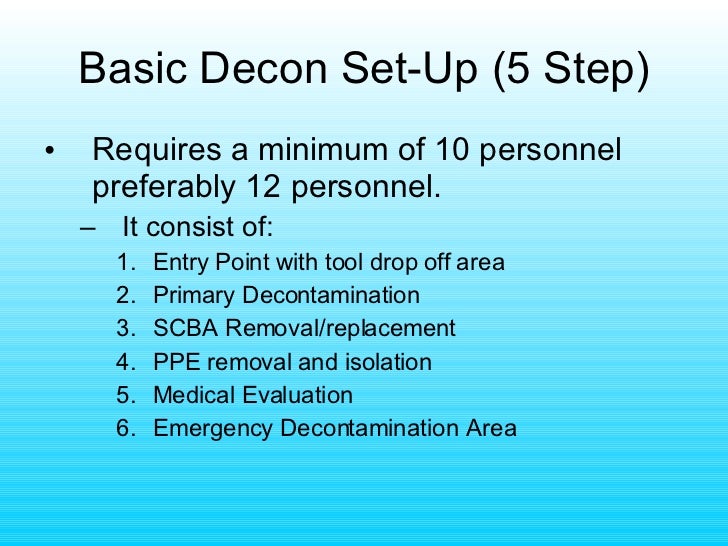 Basic Decon Set-Up (5 Step)

• Requires a minimum of 10 personnel preferably 12 personnel.

– It consist of:

1. Entry Point with tool drop off area
2. Primary Decontamination
3. SCBA Removal/replacement
4. PPE removal and isolation
5. Medical Evaluation
6. Emergency Decontamination Area